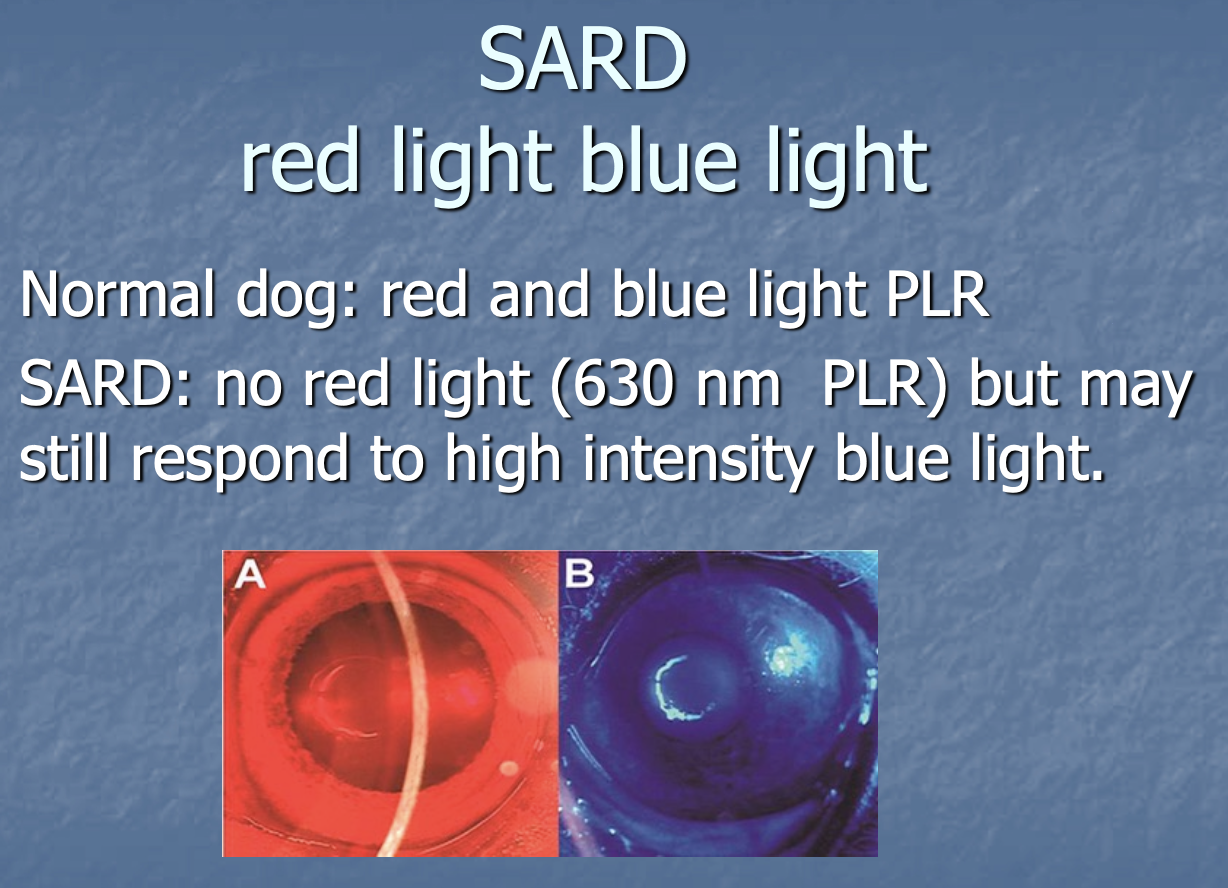 SARD
red light blue light

Normal dog: red and blue light PLR

SARD: no red light (630 nm  PLR) but may still respond to high intensity blue light.

A

B